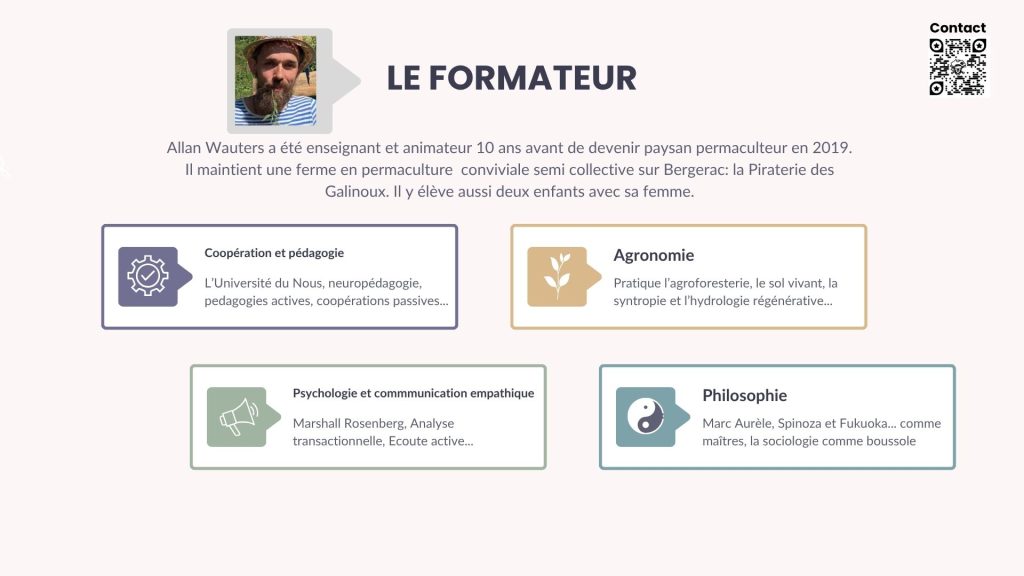 Contact

LE FORMATEUR

Allan Wauters a été enseignant et animateur 10 ans avant de devenir paysan permaculteur en 2019. Il maintient une ferme en permaculture conviviale semi collective sur Bergerac: la Piraterie des Galinoux. Il y élève aussi deux enfants avec sa femme.

Coopération et pédagogie

L'Université du Nous, neuropédagogie, pedagogies actives, coopérations passives...

Agronomie

Pratique l'agroforesterie, le sol vivant, la syntropie et l'hydrologie régénérative...

Psychologie et commmunication empathique

Marshall Rosenberg, Analyse transactionnelle, Ecoute active...

Philosophie

Marc Aurèle, Spinoza et Fukuoka... comme maîtres, la sociologie comme boussole